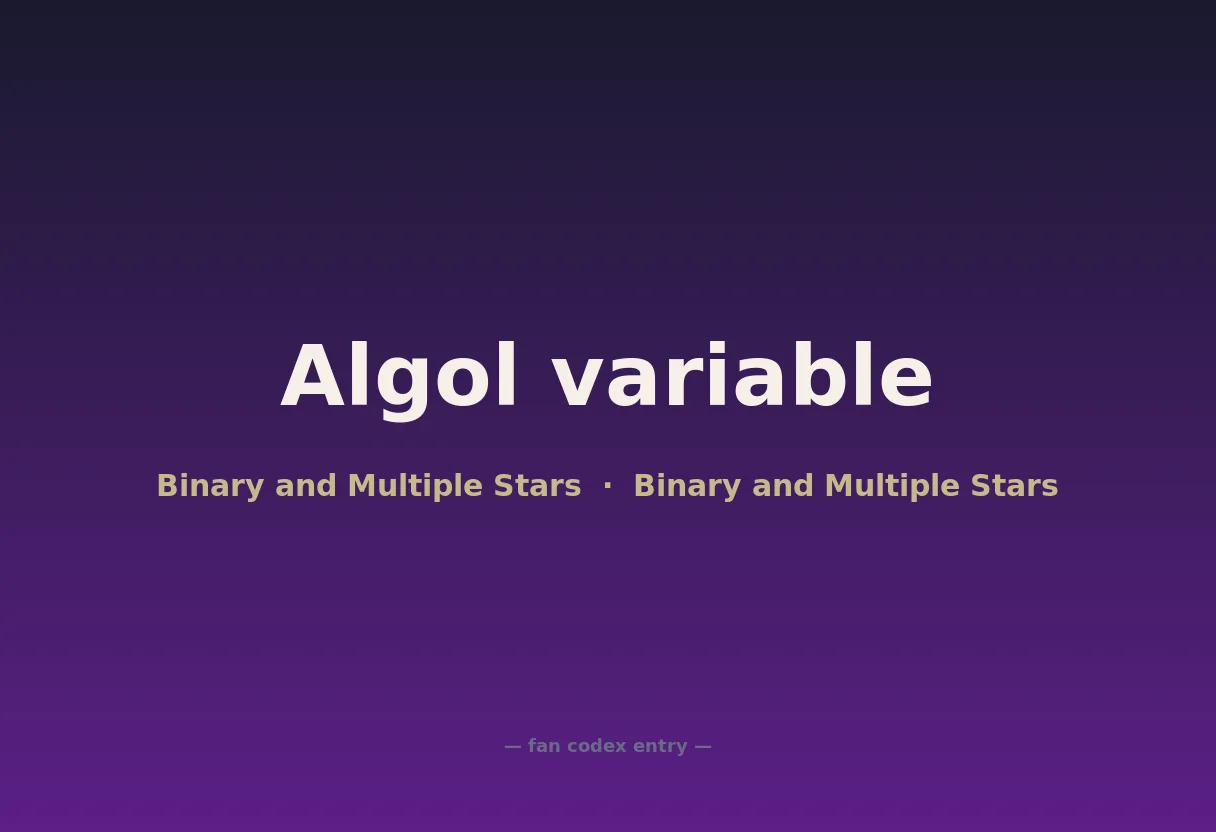 Algol variable

Binary and Multiple Stars · Binary and Multiple Stars

— fan codex entry —